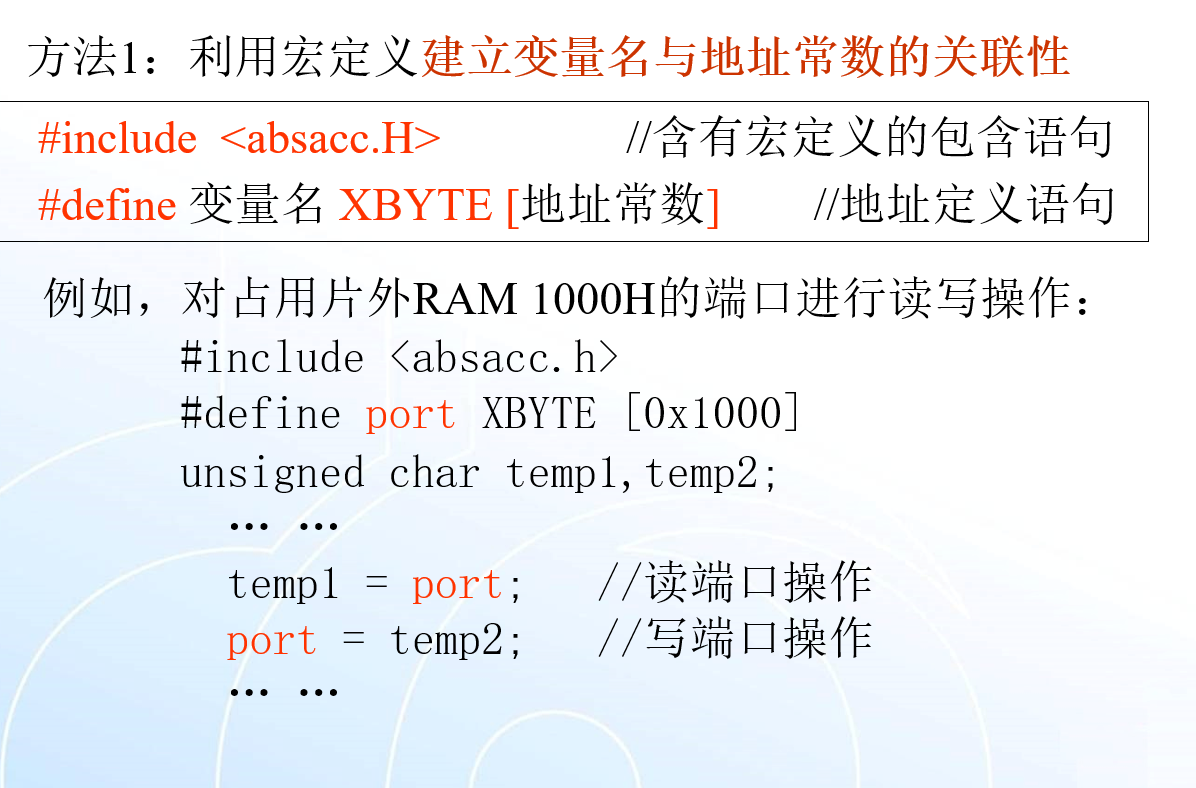 方法1：利用宏定义建立变量名与地址常数的关联性

#include <absacc.H> //含有宏定义的包含语句
#define 变量名 XBYTE [地址常数] //地址定义语句

例如，对占用片外RAM 1000H的端口进行读写操作：
#include <absacc.h>
#define port XBYTE [0x1000]
unsigned char temp1,temp2;
… …
temp1 = port; //读端口操作
port = temp2; //写端口操作
… …